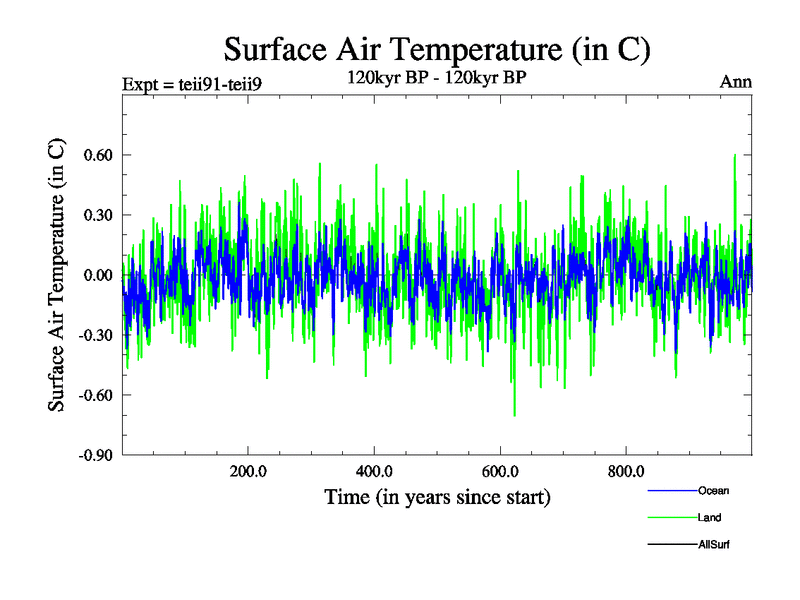 Surface Air Temperature (in C)

Expt = teii91-teii9

120kyr BP - 120kyr BP

Ann

Surface Air Temperature (in C)

0.60
0.30
0.00
-0.30
-0.60
-0.90

200.0
400.0
600.0
800.0

Time (in years since start)

Ocean
Land
AllSurf